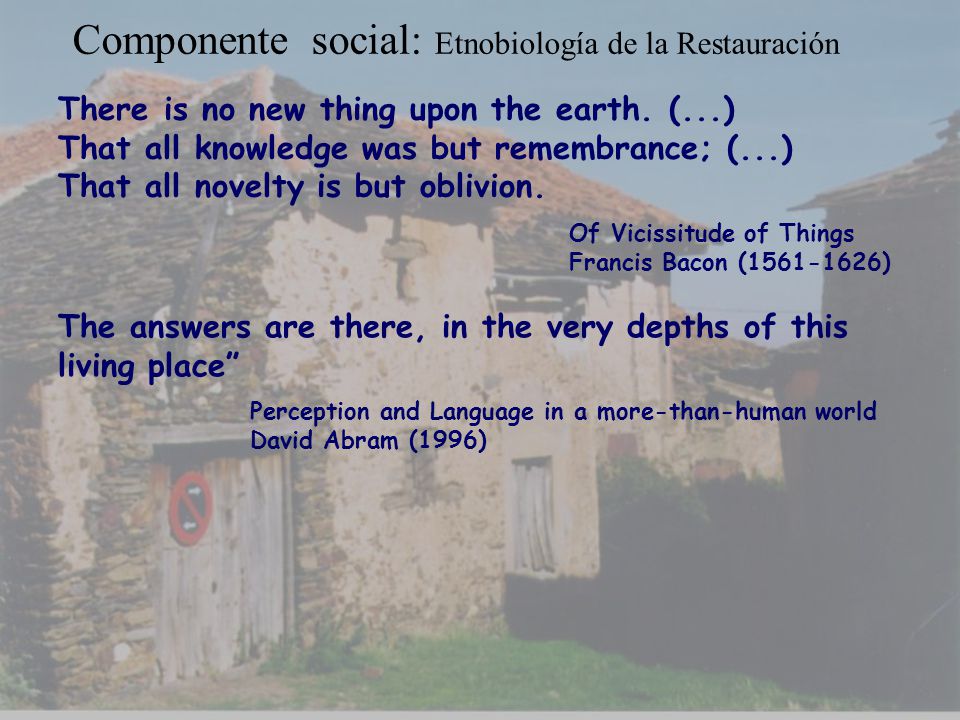 Componente social: Etnobiología de la Restauración

There is no new thing upon the earth. (...)
That all knowledge was but remembrance; (...)
That all novelty is but oblivion.

Of Vicissitude of Things
Francis Bacon (1561-1626)

The answers are there, in the very depths of this living place”

Perception and Language in a more-than-human world
David Abram (1996)